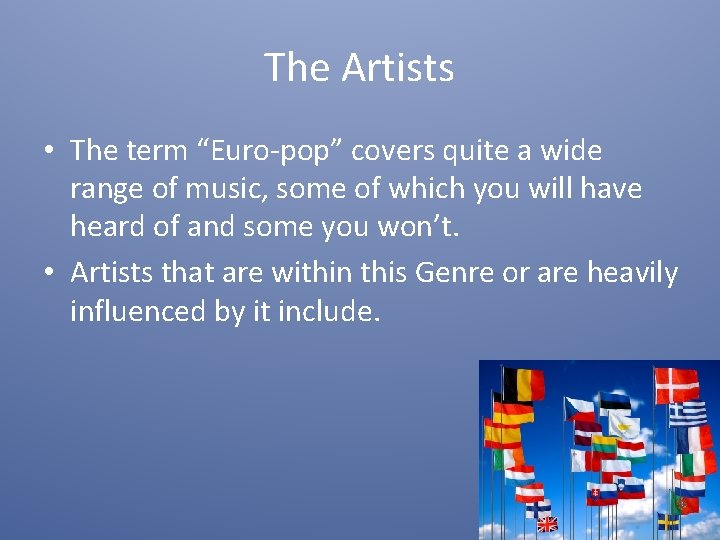 The Artists

• The term “Euro-pop” covers quite a wide range of music, some of which you will have heard of and some you won’t.

• Artists that are within this Genre or are heavily influenced by it include.